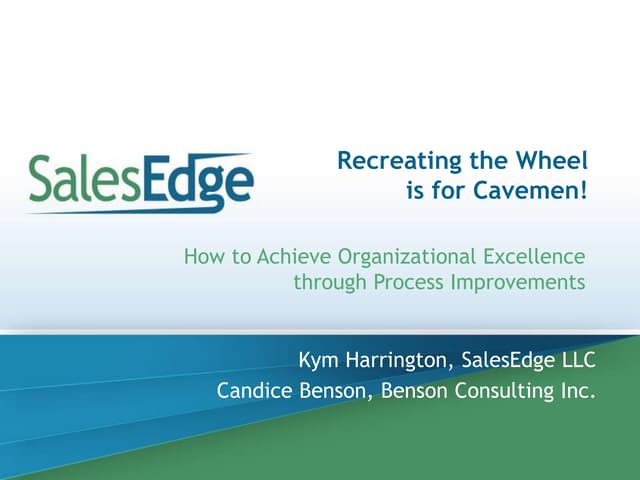 SalesEdge

Recreating the Wheel is for Cavemen!

How to Achieve Organizational Excellence through Process Improvements

Kym Harrington, SalesEdge LLC
Candice Benson, Benson Consulting Inc.